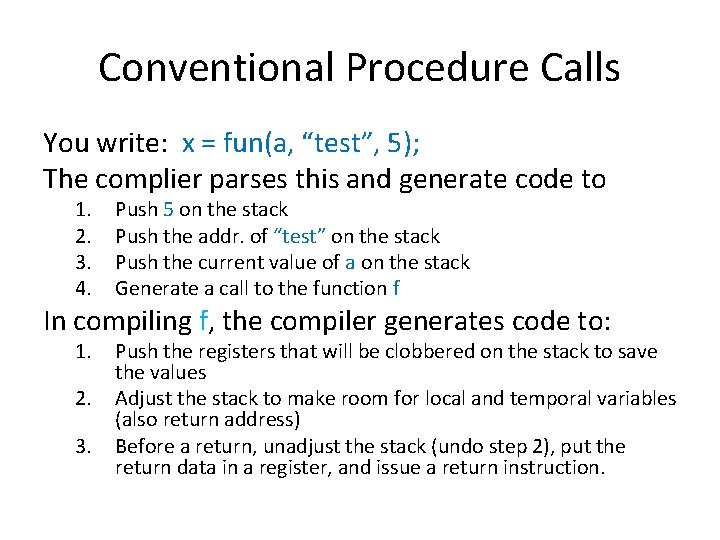 Conventional Procedure Calls

You write: x = fun(a, “test”, 5);

The complier parses this and generate code to

1. Push 5 on the stack
2. Push the addr. of “test” on the stack
3. Push the current value of a on the stack
4. Generate a call to the function f

In compiling f, the compiler generates code to:

1. Push the registers that will be clobbered on the stack to save the values
2. Adjust the stack to make room for local and temporal variables (also return address)
3. Before a return, unadjust the stack (undo step 2), put the return data in a register, and issue a return instruction.